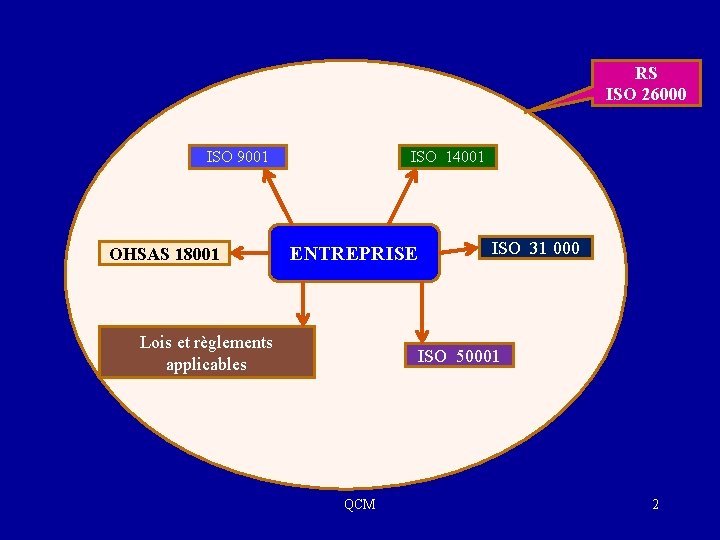 RS
ISO 26000

ISO 9001

ISO 14001

OHSAS 18001

ENTREPRISE

ISO 31 000

Lois et règlements applicables

ISO 50001

QCM

2